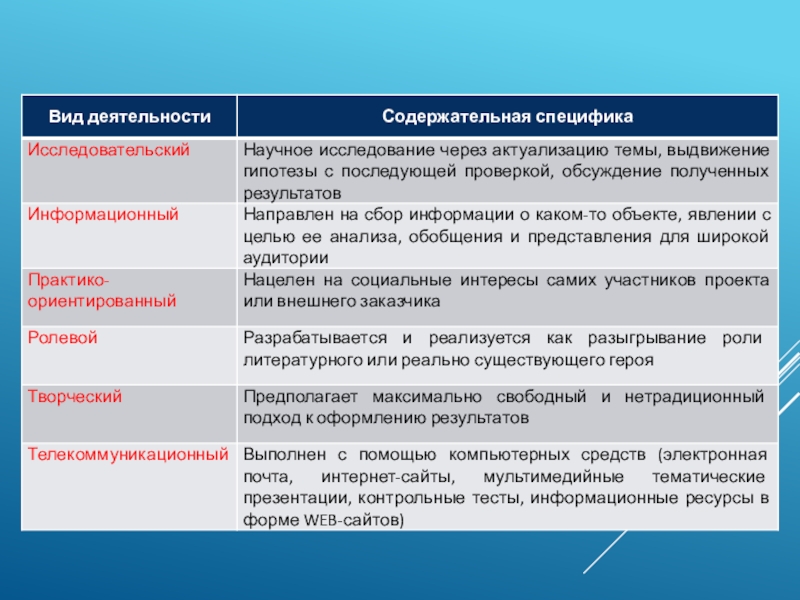 | Вид деятельности | Содержательная специфика |
|---|---|
| Исследовательский | Научное исследование через актуализацию темы, выдвижение гипотезы с последующей проверкой, обсуждение полученных результатов |
| Информационный | Направлен на сбор информации о каком-то объекте, явлении с целью ее анализа, обобщения и представления для широкой аудитории |
| Практико-ориентированный | Нацелен на социальные интересы самих участников проекта или внешнего заказчика |
| Ролевой | Разрабатывается и реализуется как разыгрывание роли литературного или реально существующего героя |
| Творческий | Предполагает максимально свободный и нетрадиционный подход к оформлению результатов |
| Телекоммуникационный | Выполнен с помощью компьютерных средств (электронная почта, интернет-сайты, мультимедийные тематические презентации, контрольные тесты, информационные ресурсы в форме WEB-сайтов) |